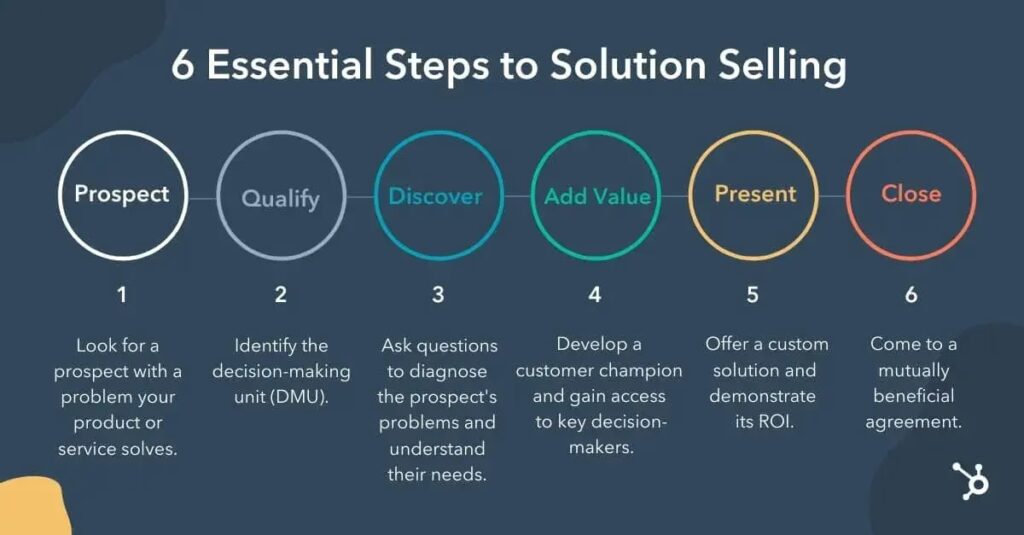 6 Essential Steps to Solution Selling

Prospect

1

Look for a prospect with a problem your product or service solves.

Qualify

2

Identify the decision-making unit (DMU).

Discover

3

Ask questions to diagnose the prospect's problems and understand their needs.

Add Value

4

Develop a customer champion and gain access to key decision-makers.

Present

5

Offer a custom solution and demonstrate its ROI.

Close

6

Come to a mutually beneficial agreement.